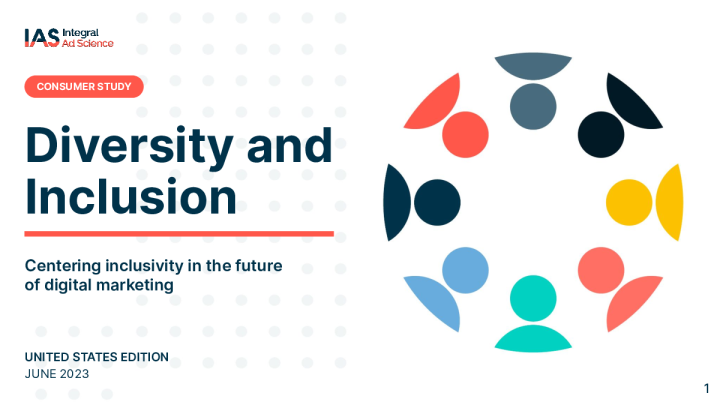 IAS Integral Ad Science

CONSUMER STUDY

Diversity and Inclusion

Centering inclusivity in the future of digital marketing

UNITED STATES EDITION
JUNE 2023

1